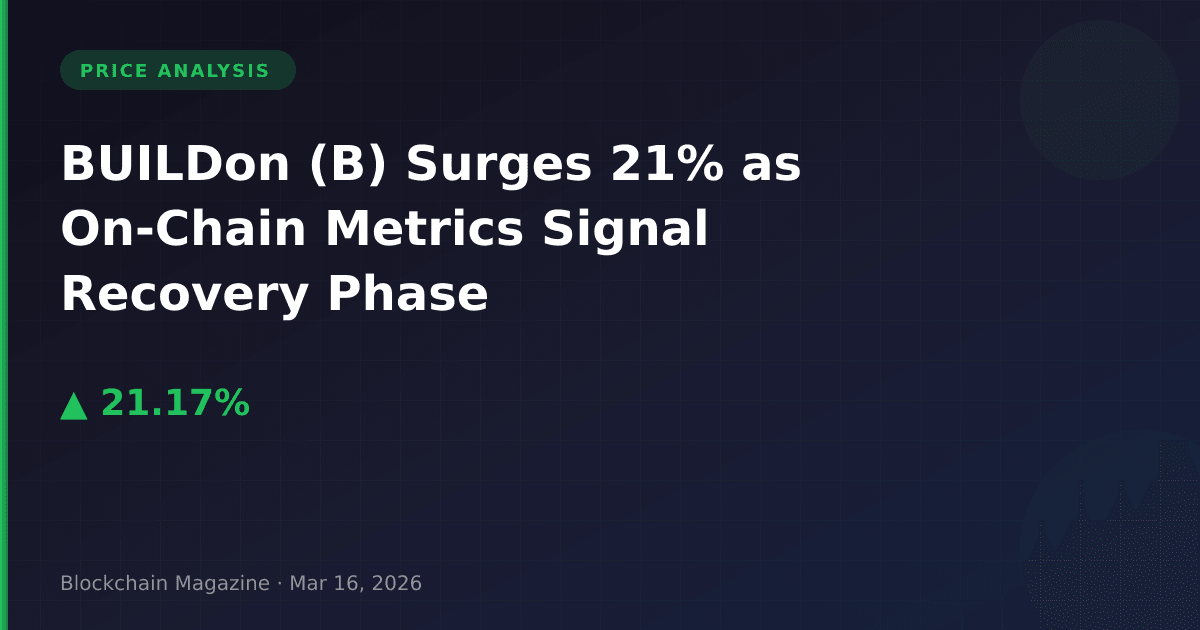 PRICE ANALYSIS

BUILDon (B) Surges 21% as On-Chain Metrics Signal Recovery Phase

▲ 21.17%

Blockchain Magazine · Mar 16, 2026